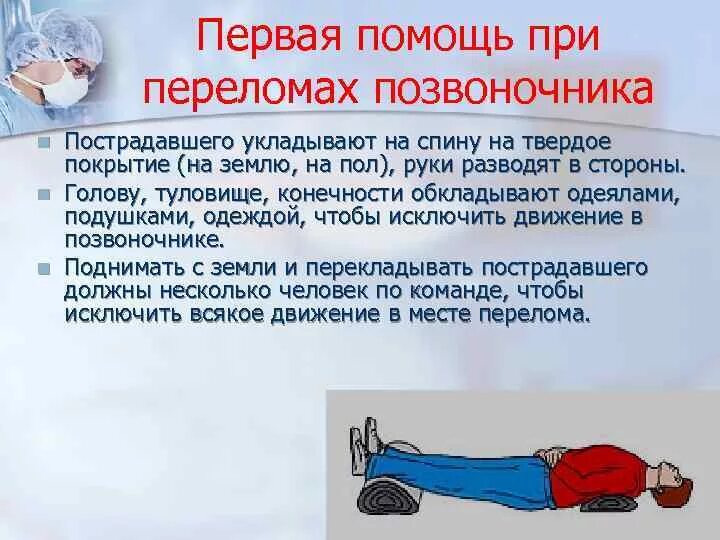 Первая помощь при переломах позвоночника

Пострадавшего укладывают на спину на твердое покрытие (на землю, на пол), руки разводят в стороны.

Голову, туловище, конечности обкладывают одеялами, подушками, одеждой, чтобы исключить движение в позвоночнике.

Поднимать с земли и перекладывать пострадавшего должны несколько человек по команде, чтобы исключить всякое движение в месте перелома.